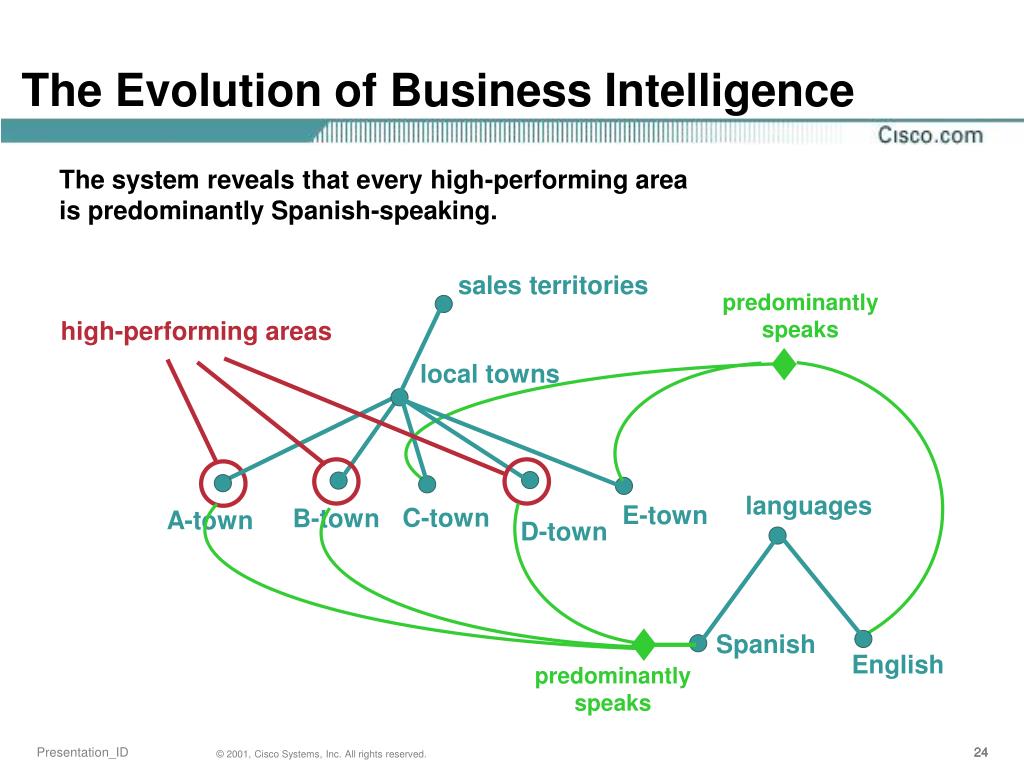 The Evolution of Business Intelligence

Cisco.com

The system reveals that every high-performing area is predominantly Spanish-speaking.

sales territories

predominantly speaks

high-performing areas

local towns

A-town

B-town

C-town

D-town

E-town

languages

Spanish

English

predominantly speaks

Presentation_ID

© 2001, Cisco Systems, Inc. All rights reserved.

24